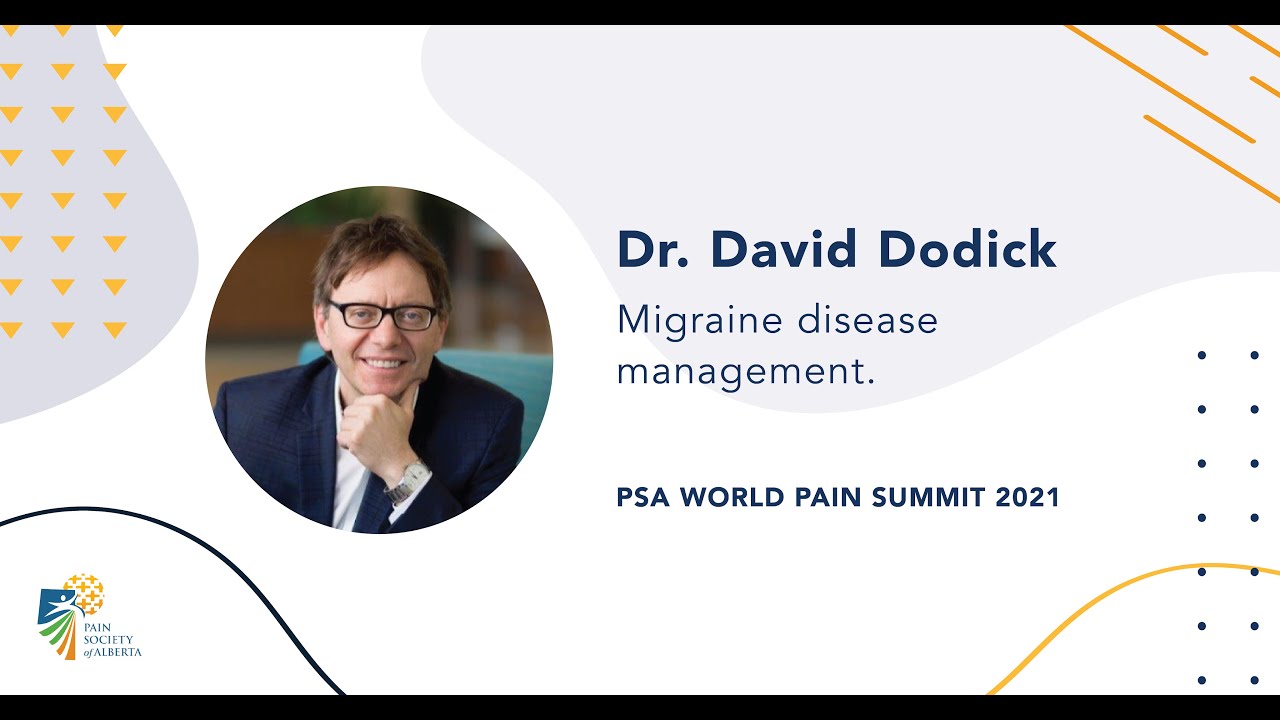 Dr. David Dodick

Migraine disease management.

PSA WORLD PAIN SUMMIT 2021

PAIN SOCIETY of ALBERTA